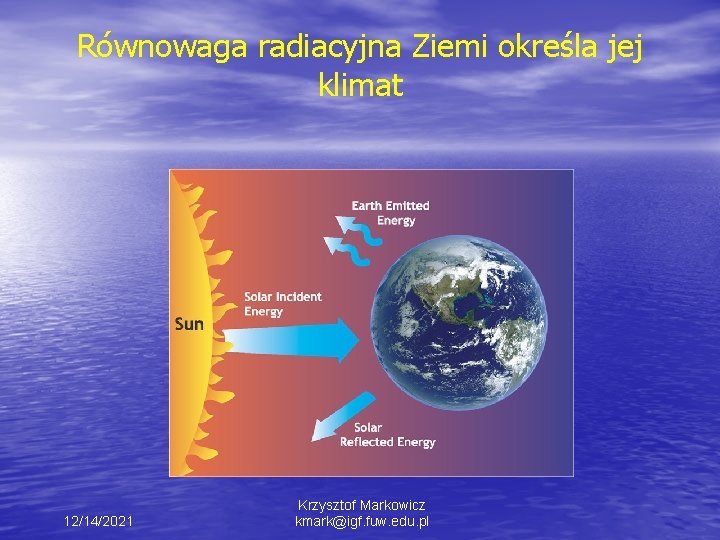 Równowaga radiacyjna Ziemi określa jej klimat

Earth Emitted Energy

Solar Incident Energy

Sun

Solar Reflected Energy

12/14/2021

Krzysztof Markowicz
kmark@igf.fuw.edu.pl